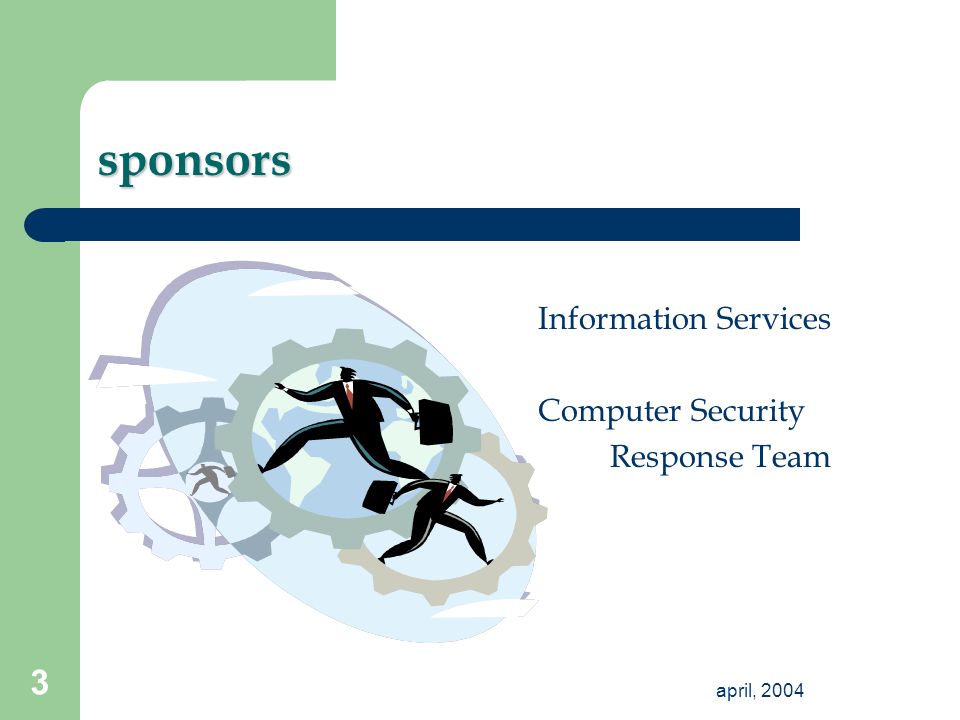 sponsors

Information Services

Computer Security Response Team

3

april, 2004